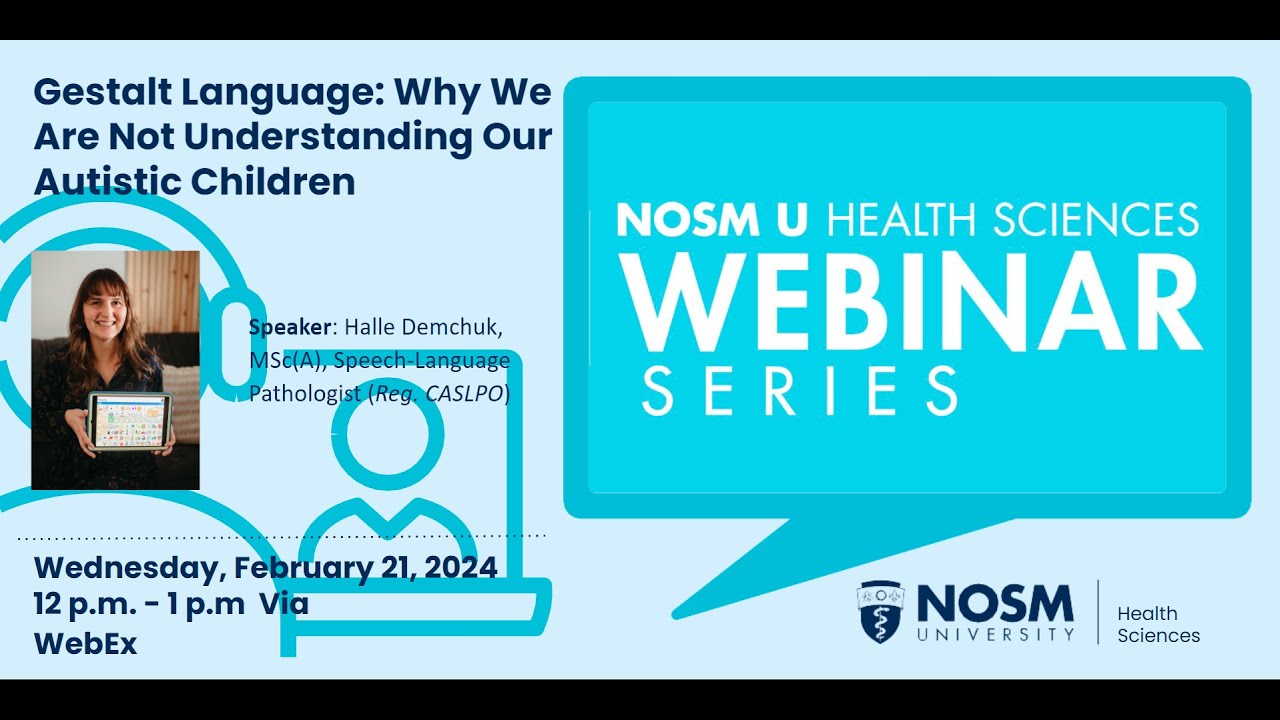 Gestalt Language: Why We Are Not Understanding Our Autistic Children

Speaker: Halle Demchuk, MSc(A), Speech-Language Pathologist (Reg. CASLPO)

Wednesday, February 21, 2024
12 p.m. - 1 p.m Via WebEx

NOSM U HEALTH SCIENCES
WEBINAR
SERIES

NOSM UNIVERSITY
Health Sciences